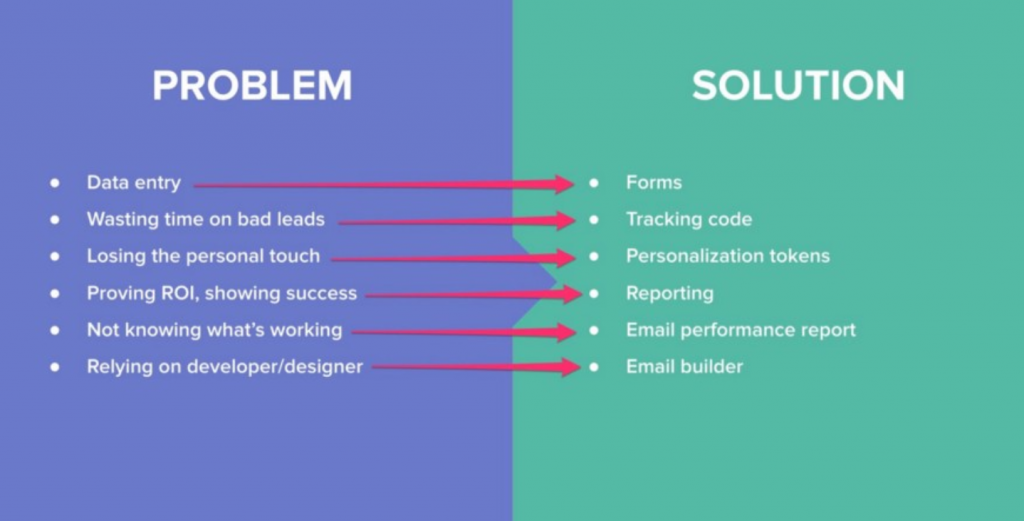 PROBLEM

- Data entry
- Wasting time on bad leads
- Losing the personal touch
- Proving ROI, showing success
- Not knowing what's working
- Relying on developer/designer

SOLUTION

- Forms
- Tracking code
- Personalization tokens
- Reporting
- Email performance report
- Email builder